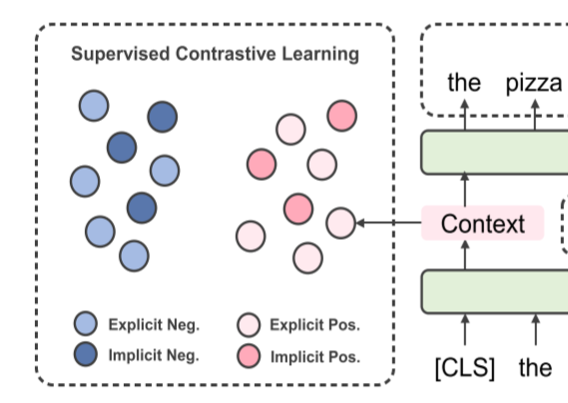 Supervised Contrastive Learning

Explicit Neg.
Implicit Neg.
Explicit Pos.
Implicit Pos.

the pizza

Context

[CLS] the